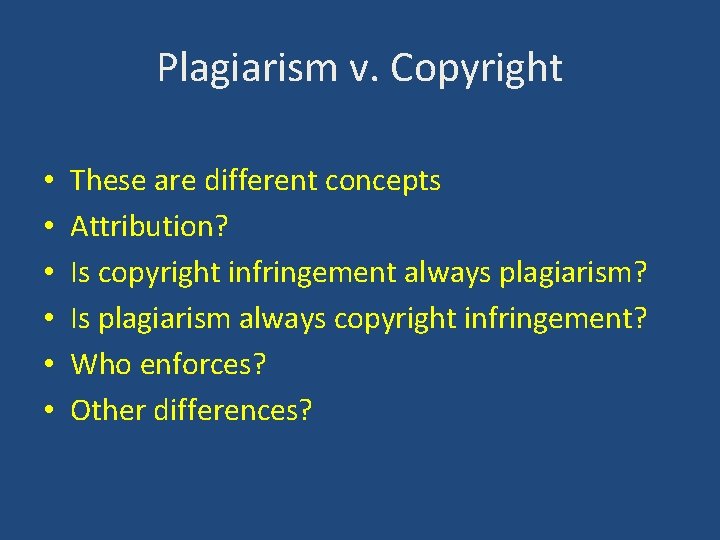 Plagiarism v. Copyright

• These are different concepts
• Attribution?
• Is copyright infringement always plagiarism?
• Is plagiarism always copyright infringement?
• Who enforces?
• Other differences?